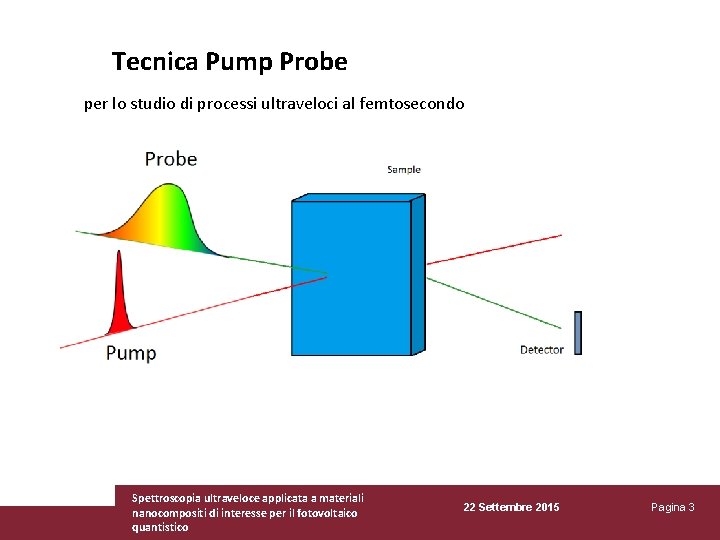 Tecnica Pump Probe

per lo studio di processi ultraveloci al femtosecondo

Probe

Sample

Pump

Detector

Spettroscopia ultraveloce applicata a materiali nanocompositi di interesse per il fotovoltaico quantistico

22 Settembre 2015

Pagina 3